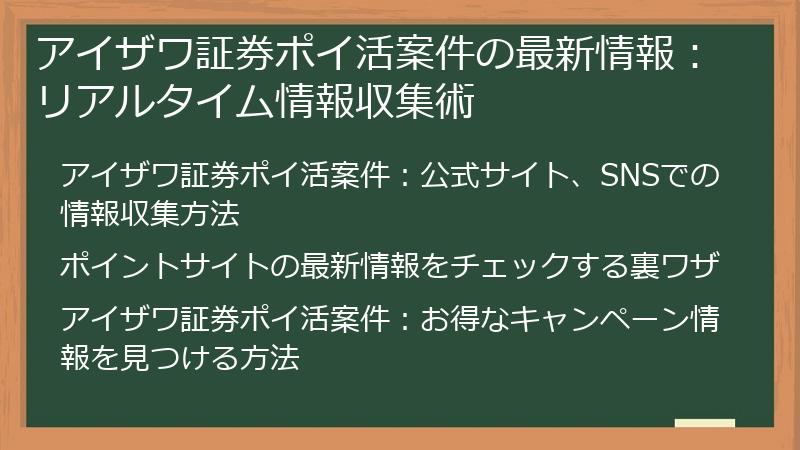 アイザワ証券ポイ活案件の最新情報：リアルタイム情報収集術

アイザワ証券ポイ活案件：公式サイト、SNSでの情報収集方法

ポイントサイトの最新情報をチェックする裏ワザ

アイザワ証券ポイ活案件：お得なキャンペーン情報を見つける方法